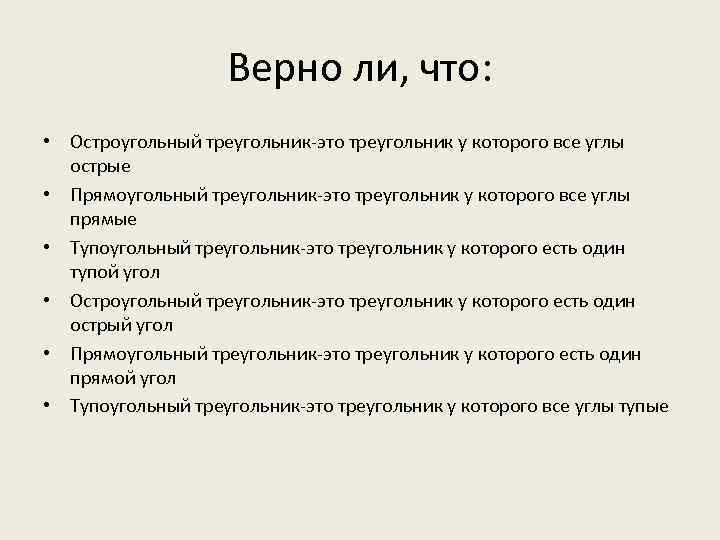 Верно ли, что:

• Остроугольный треугольник-это треугольник у которого все углы острые
• Прямоугольный треугольник-это треугольник у которого все углы прямые
• Тупоугольный треугольник-это треугольник у которого есть один тупой угол
• Остроугольный треугольник-это треугольник у которого есть один острый угол
• Прямоугольный треугольник-это треугольник у которого есть один прямой угол
• Тупоугольный треугольник-это треугольник у которого все углы тупые